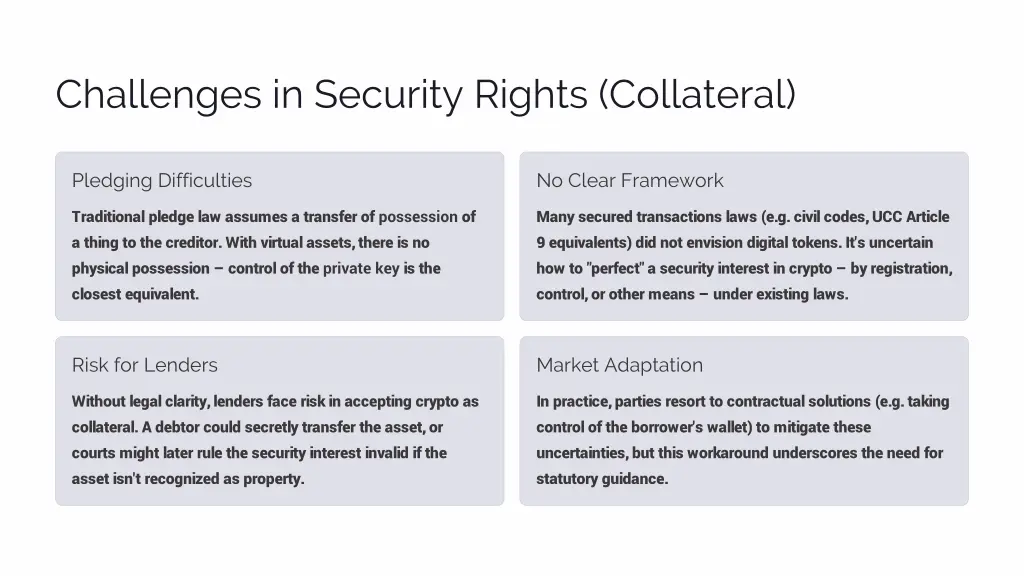 Challenges in Security Rights (Collateral)

Pledging Difficulties

Traditional pledge law assumes a transfer of possession of a thing to the creditor. With virtual assets, there is no physical possession – control of the private key is the closest equivalent.

No Clear Framework

Many secured transactions laws (e.g. civil codes, UCC Article 9 equivalents) did not envision digital tokens. It's uncertain how to "perfect" a security interest in crypto – by registration, control, or other means – under existing laws.

Risk for Lenders

Without legal clarity, lenders face risk in accepting crypto as collateral. A debtor could secretly transfer the asset, or courts might later rule the security interest invalid if the asset isn't recognized as property.

Market Adaptation

In practice, parties resort to contractual solutions (e.g. taking control of the borrower's wallet) to mitigate these uncertainties, but this workaround underscores the need for statutory guidance.